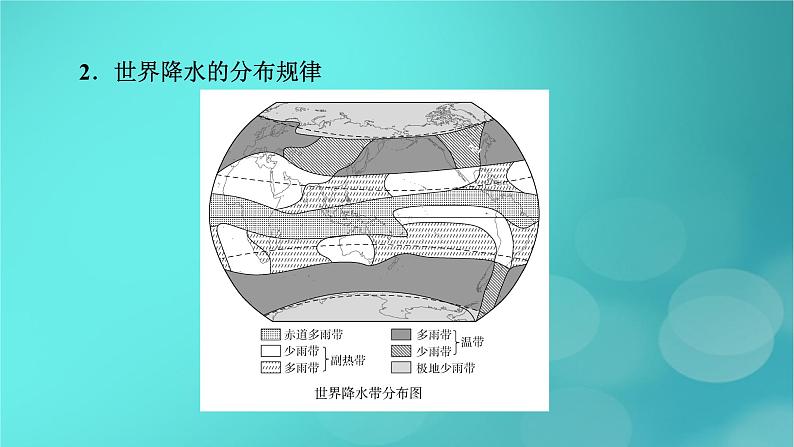 2．世界降水的分布规律

赤道多雨带
少雨带
多雨带
副热带
多雨带
少雨带
温带
极地少雨带

世界降水带分布图